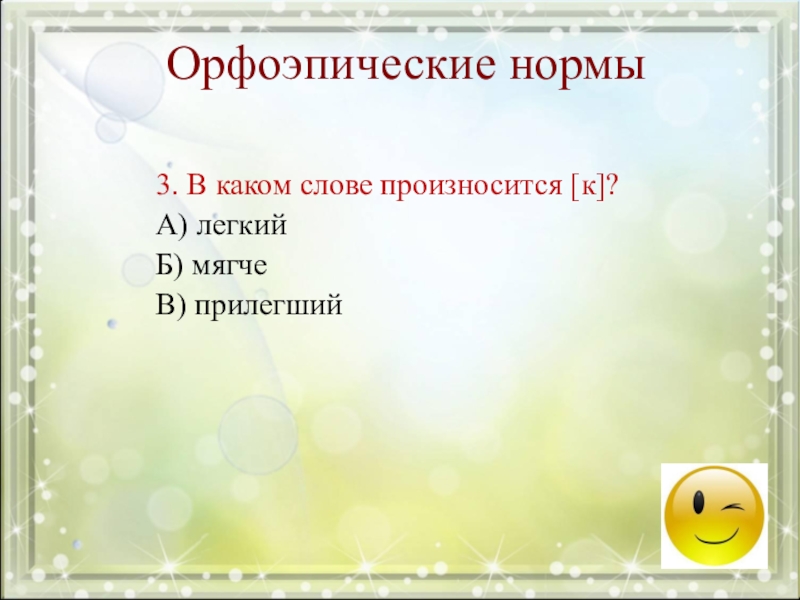 Орфоэпические нормы

3. В каком слове произносится [к]?
А) легкий
Б) мягче
В) прилегший